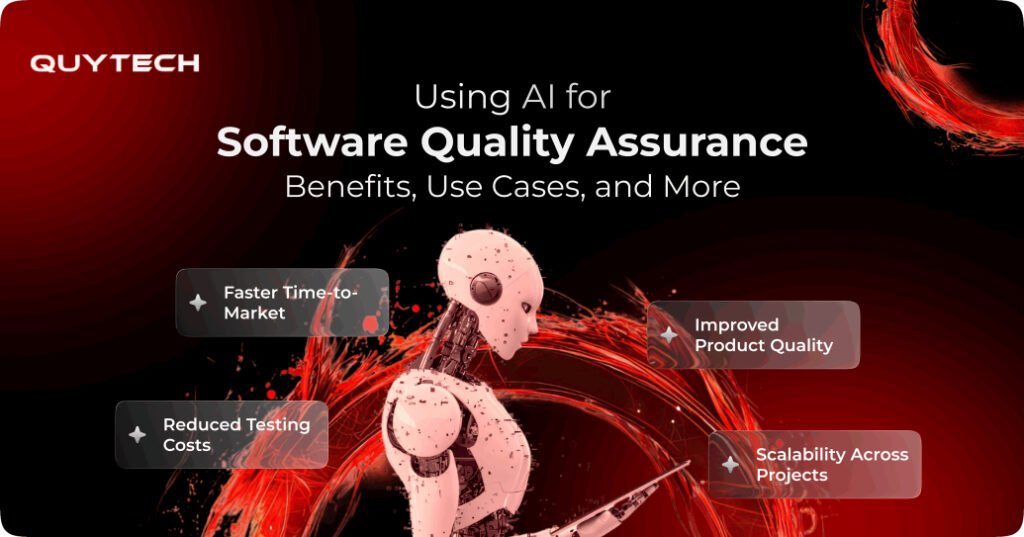 QUYTECH

Using AI for
Software Quality Assurance
Benefits, Use Cases, and More

Faster Time-to-Market

Improved Product Quality

Reduced Testing Costs

Scalability Across Projects